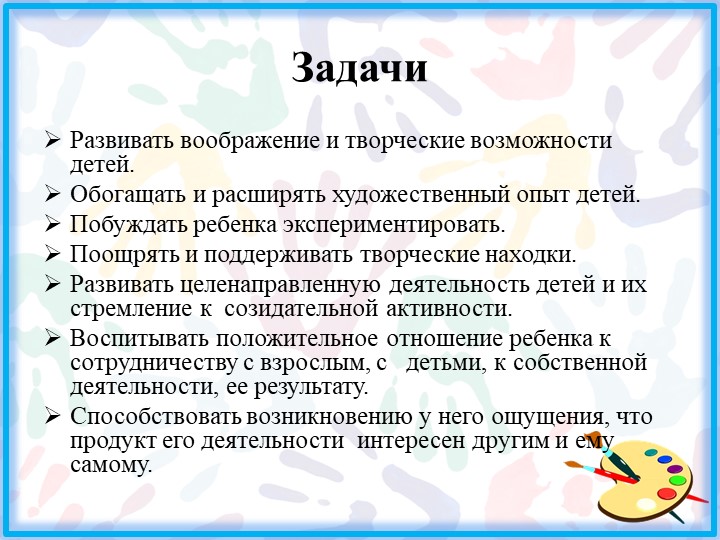 Задачи

➢ Развивать воображение и творческие возможности детей.
➢ Обогащать и расширять художественный опыт детей.
➢ Побуждать ребенка экспериментировать.
➢ Поощрять и поддерживать творческие находки.
➢ Развивать целенаправленную деятельность детей и их стремление к созидательной активности.
➢ Воспитывать положительное отношение ребенка к сотрудничеству с взрослым, с детьми, к собственной деятельности, ее результату.
➢ Способствовать возникновению у него ощущения, что продукт его деятельности интересен другим и ему самому.